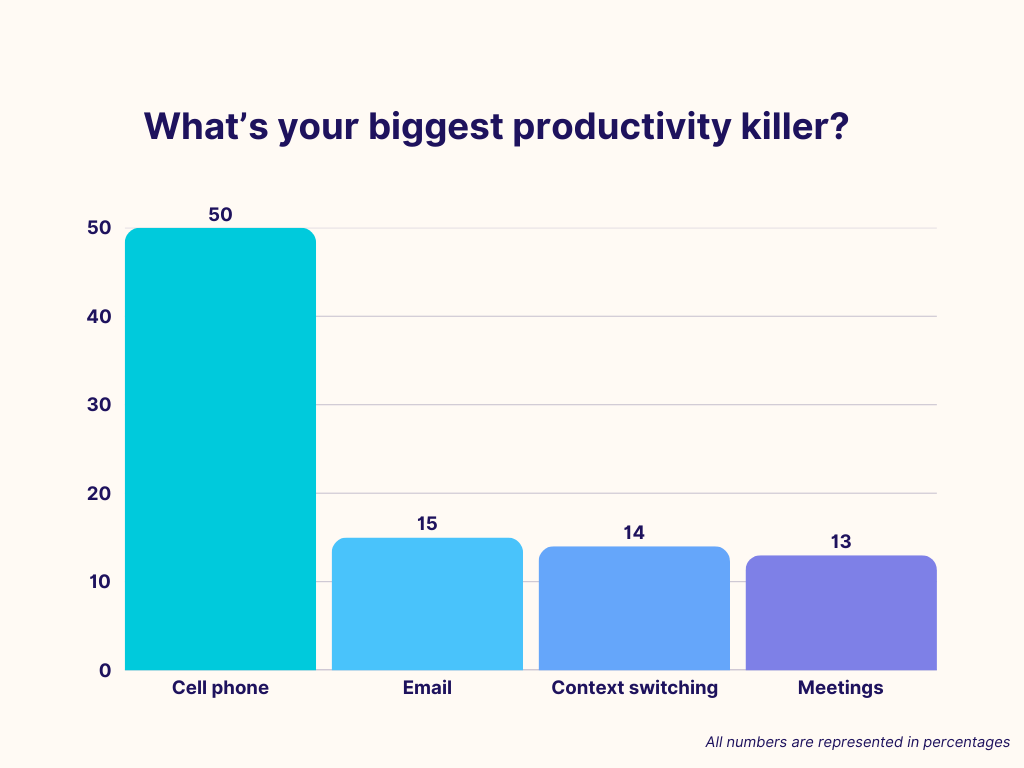 What’s your biggest productivity killer?

50
40
30
20
10
0

50
15
14
13

Cell phone
Email
Context switching
Meetings

All numbers are represented in percentages